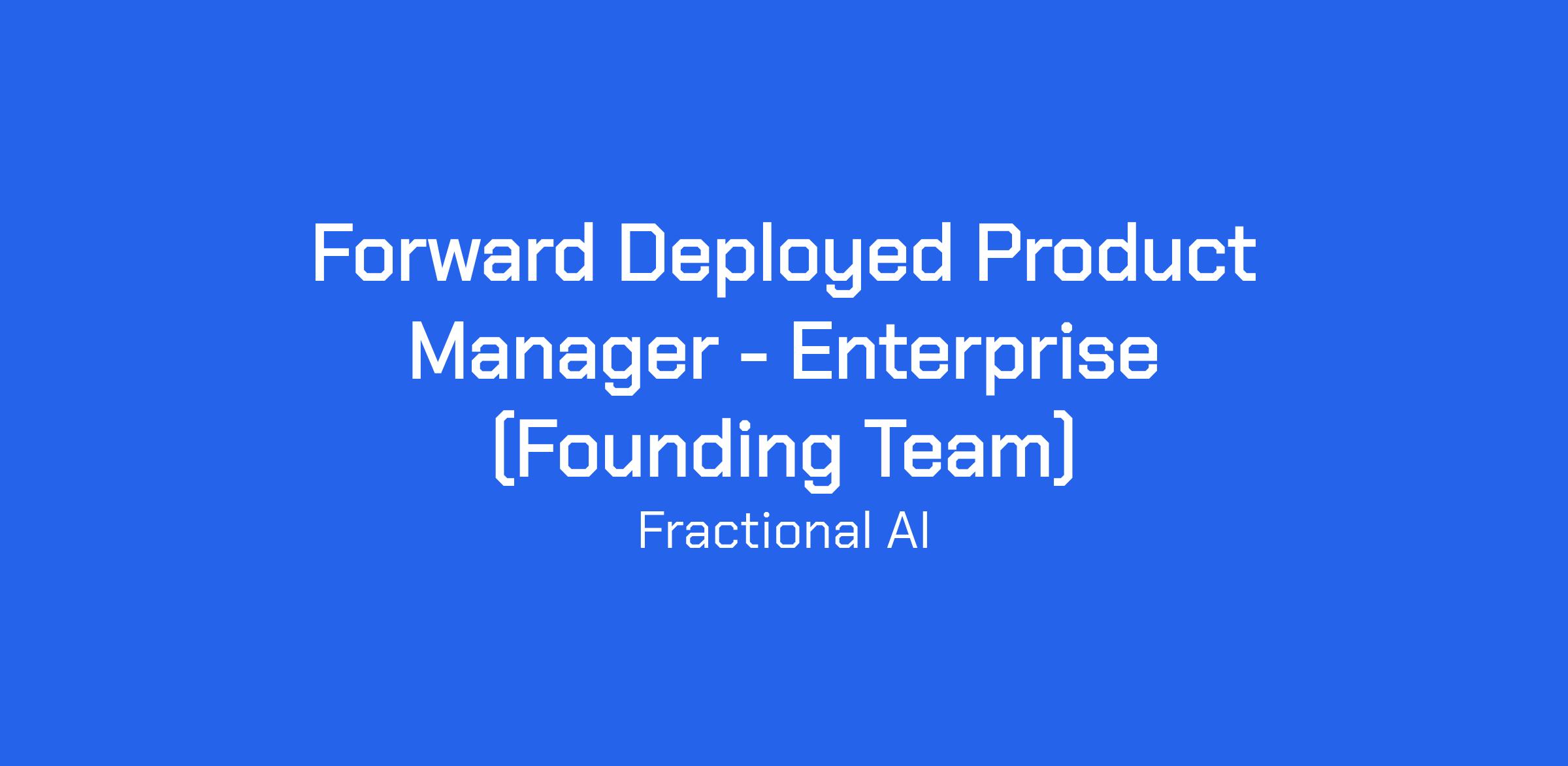 Forward Deployed Product Manager - Enterprise (Founding Team)

Fractional AI